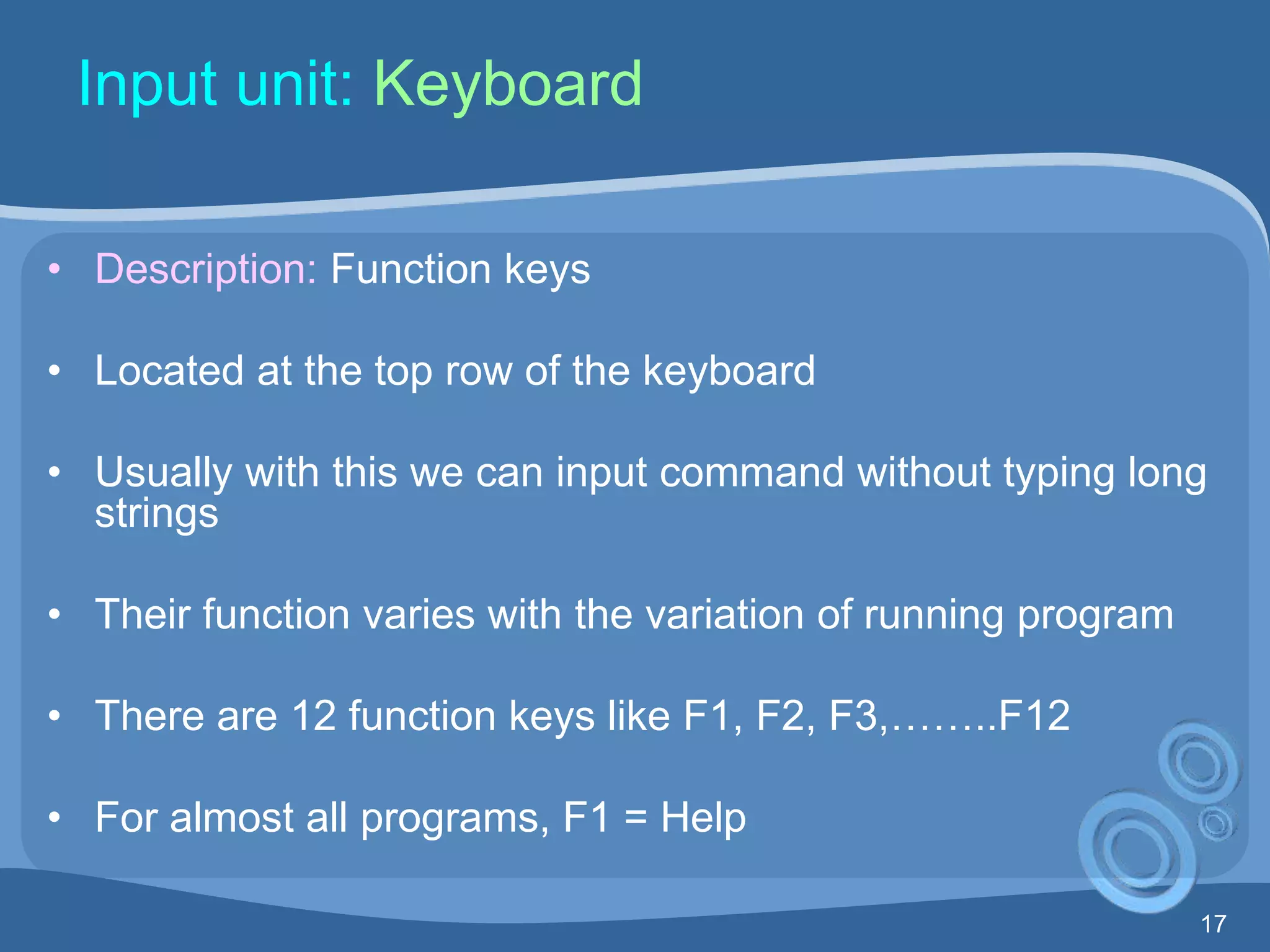 Input unit: Keyboard

• Description: Function keys

• Located at the top row of the keyboard

• Usually with this we can input command without typing long strings

• Their function varies with the variation of running program

• There are 12 function keys like F1, F2, F3,……..F12

• For almost all programs, F1 = Help

17